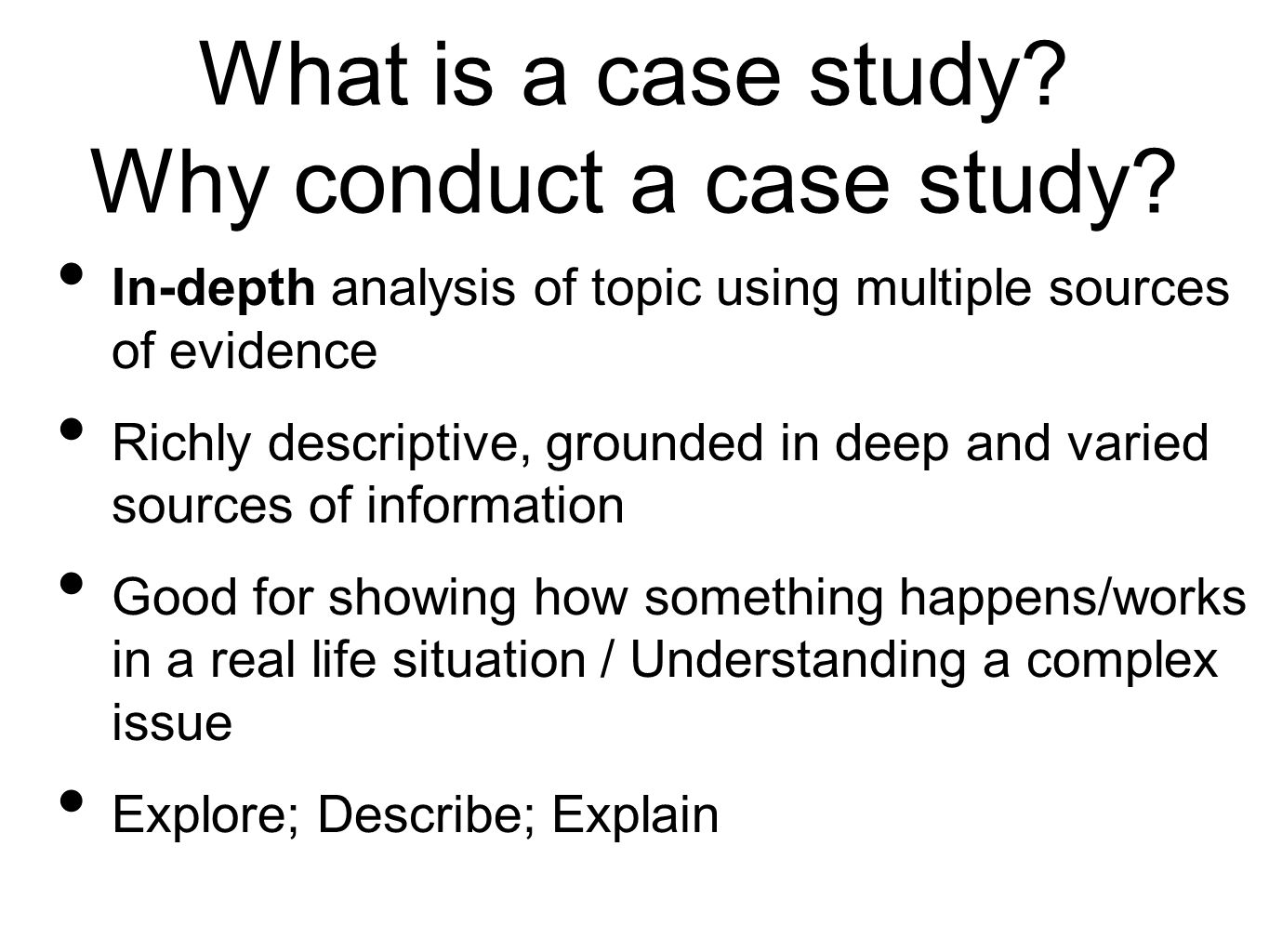 What is a case study?
Why conduct a case study?

• In-depth analysis of topic using multiple sources of evidence

• Richly descriptive, grounded in deep and varied sources of information

• Good for showing how something happens/works in a real life situation / Understanding a complex issue

• Explore; Describe; Explain